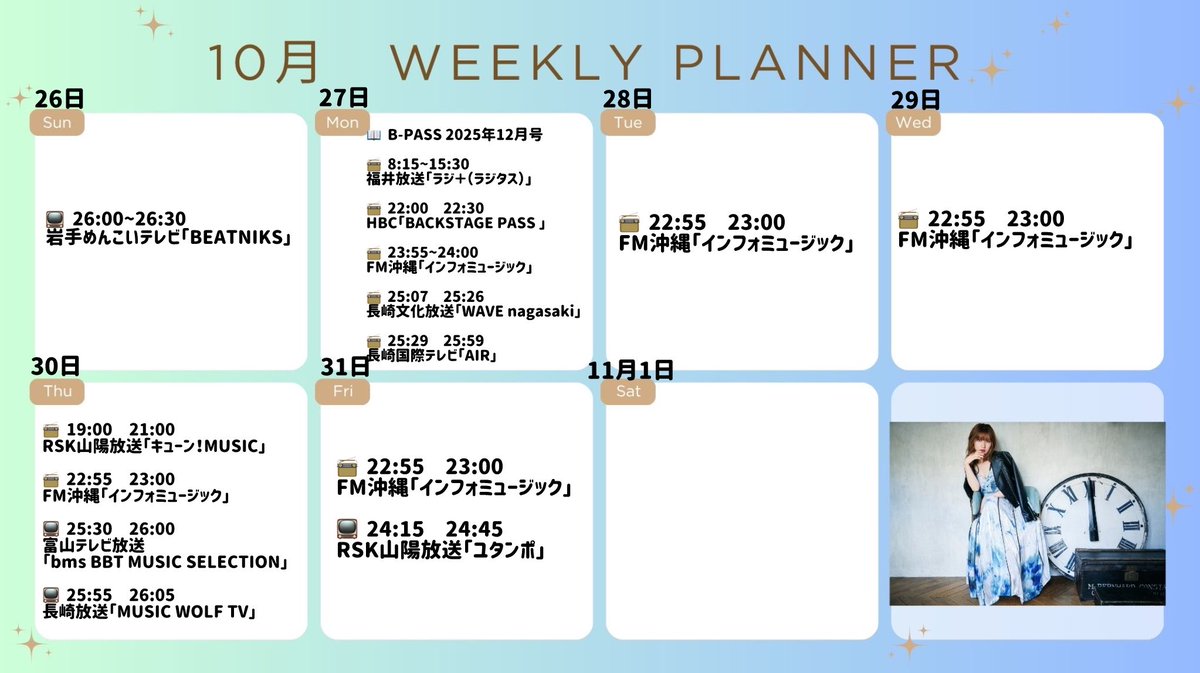 10月 WEEKLY PLANNER

26日
Sun
26:00~26:30
岩手めんこいテレビ「BEATNIKS」

27日
Mon
B-PASS 2025年12月号

8:15~15:30
福井放送「ラジ＋(ラジタス)」

22:00 22:30
HBC「BACKSTAGE PASS 」

23:55~24:00
FM沖縄「インフォミュージック」

25:07 25:26
長崎文化放送「WAVE nagasaki」

25:29 25:59
長崎国際テレビ「AIR」

28日
Tue
22:55 23:00
FM沖縄「インフォミュージック」

29日
Wed
22:55 23:00
FM沖縄「インフォミュージック」

30日
Thu
19:00 21:00
RSK山陽放送「キューン！MUSIC」

22:55 23:00
FM沖縄「インフォミュージック」

25:30 26:00
富山テレビ放送
「bms BBT MUSIC SELECTION」

25:55 26:05
長崎放送「MUSIC WOLF TV」

31日
Fri
22:55 23:00
FM沖縄「インフォミュージック」

24:15 24:45
RSK山陽放送「ユタンポ」

11月1日
Sat